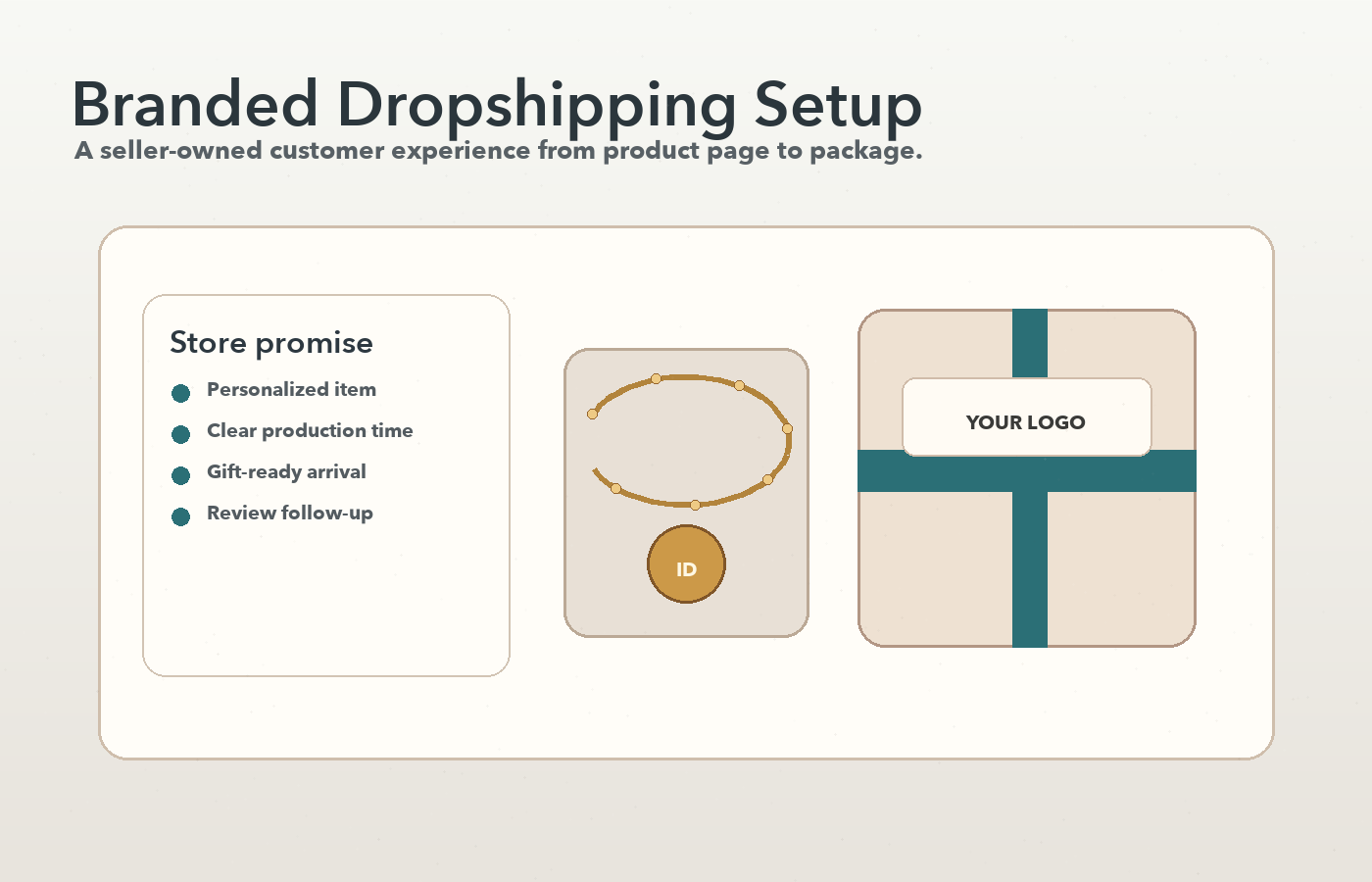 Branded Dropshipping Setup
A seller-owned customer experience from product page to package.

Store promise
Personalized item
Clear production time
Gift-ready arrival
Review follow-up

ID

YOUR LOGO